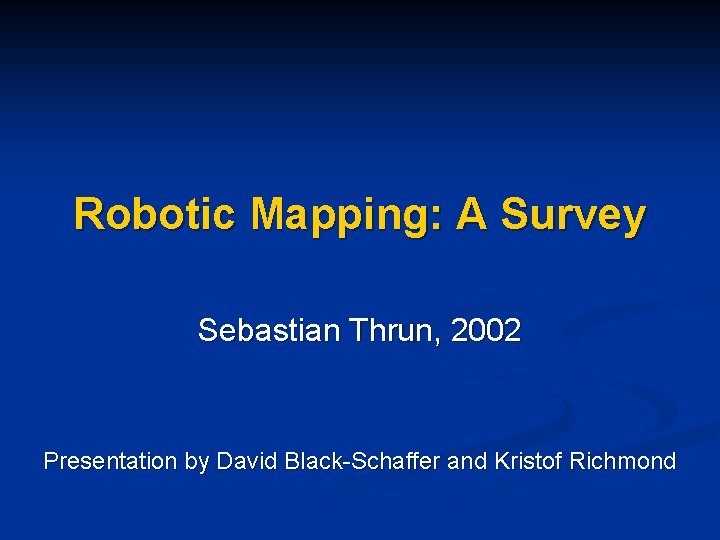 Robotic Mapping: A Survey

Sebastian Thrun, 2002

Presentation by David Black-Schaffer and Kristof Richmond